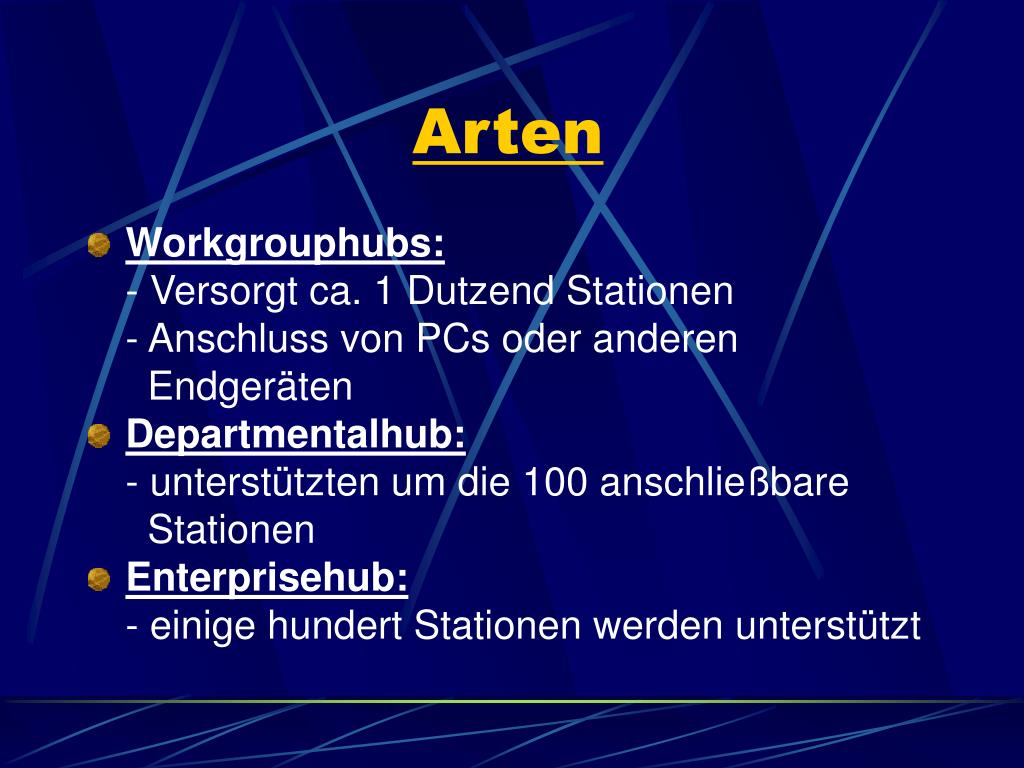 Arten

Workgrouphubs:
- Versorgt ca. 1 Dutzend Stationen
- Anschluss von PCs oder anderen Endgeräten

Departmentalhub:
- unterstützten um die 100 anschließbare Stationen

Enterprisehub:
- einige hundert Stationen werden unterstützt